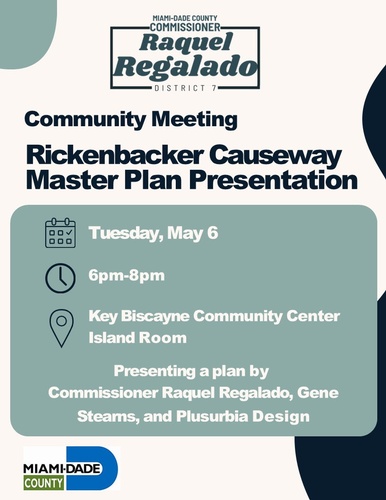 MIAMI-DADE COUNTY
COMMISSIONER
Raquel
Regalado
DISTRICT 7

Community Meeting

Rickenbacker Causeway Master Plan Presentation

Tuesday, May 6

6pm-8pm

Key Biscayne Community Center
Island Room

Presenting a plan by Commissioner Raquel Regalado, Gene Stearns, and Plusurbia Design

MIAMI-DADE
COUNTY